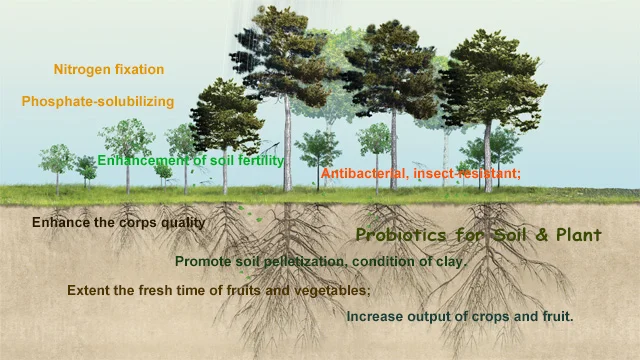 Nitrogen fixation

Phosphate-solubilizing

Enhancement of soil fertility

Antibacterial, insect-resistant;

Enhance the corps quality

Probiotics for Soil & Plant

Promote soil pelletization, condition of clay.

Extent the fresh time of fruits and vegetables;

Increase output of crops and fruit.